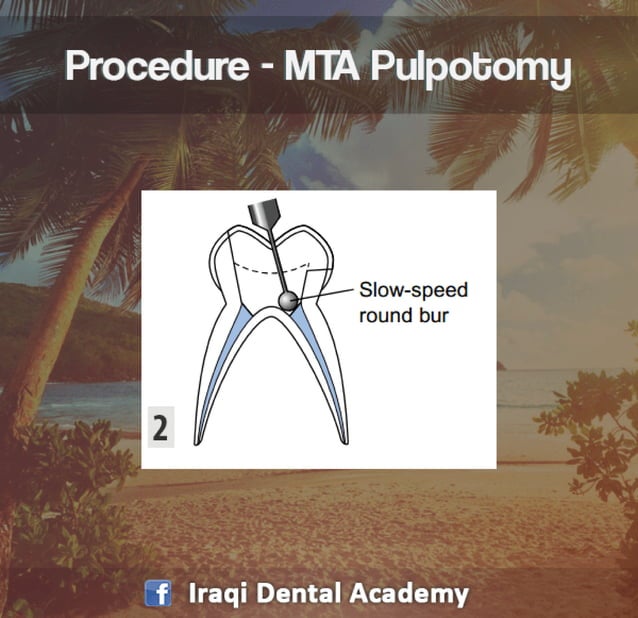 Procedure - MTA Pulpotomy

Slow-speed round bur

2

f Iraqi Dental Academy